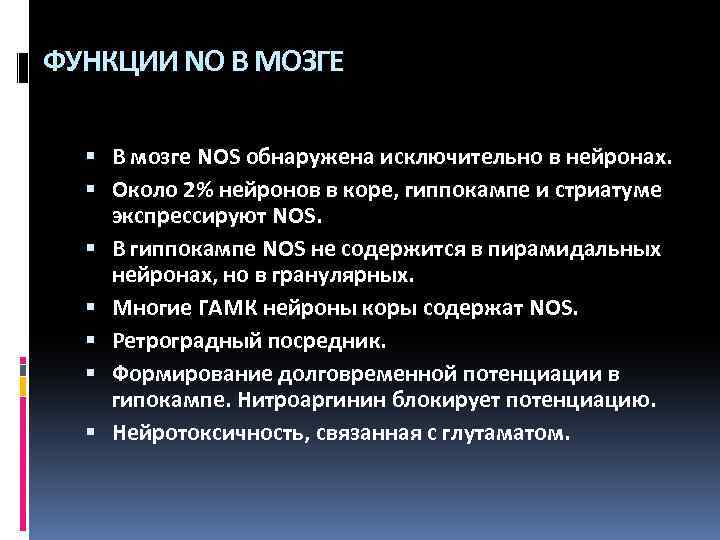 ФУНКЦИИ NO В МОЗГЕ

▪ В мозге NOS обнаружена исключительно в нейронах.
▪ Около 2% нейронов в коре, гиппокампе и стриатуме экспрессируют NOS.
▪ В гиппокампе NOS не содержится в пирамидальных нейронах, но в гранулярных.
▪ Многие ГАМК нейроны коры содержат NOS.
▪ Ретроградный посредник.
▪ Формирование долговременной потенциации в гипокампе. Нитроаргинин блокирует потенциацию.
▪ Нейротоксичность, связанная с глутаматом.